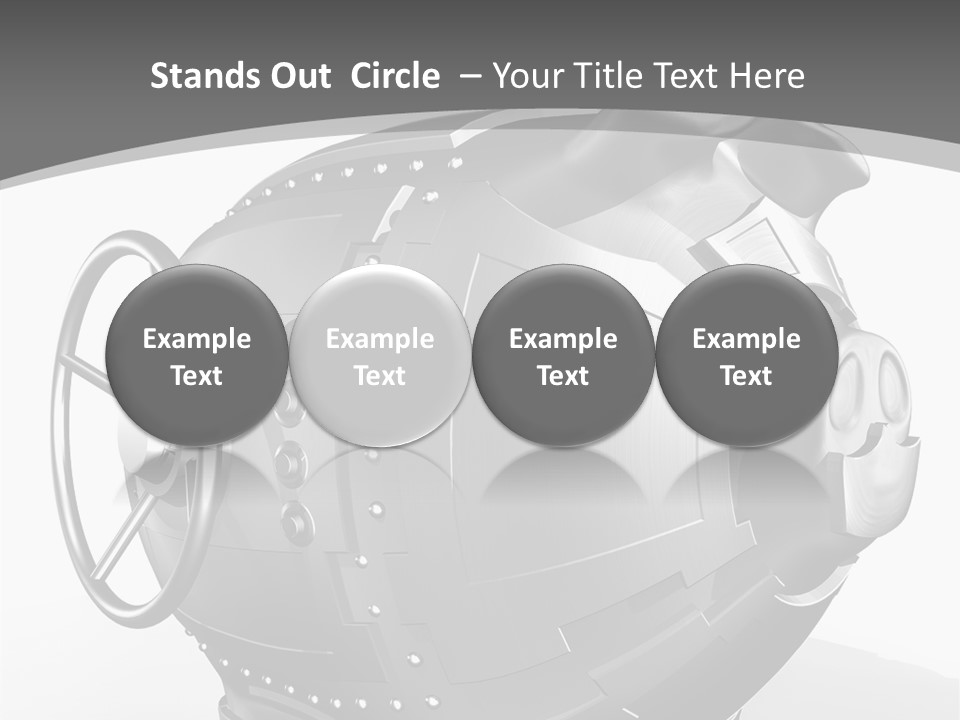 Stands Out Circle – Your Title Text Here

Example Text

Example Text

Example Text

Example Text